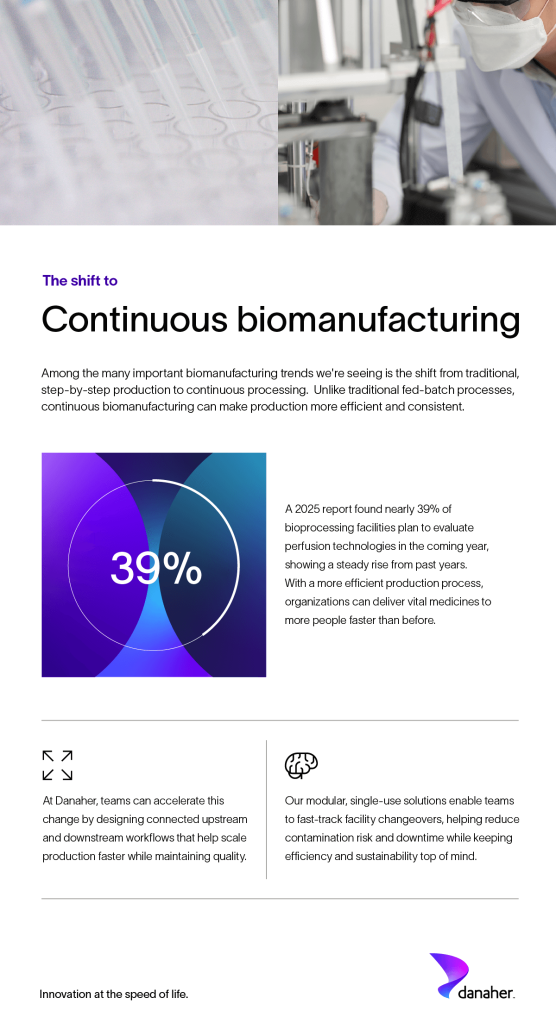 The shift to

Continuous biomanufacturing

Among the many important biomanufacturing trends we're seeing is the shift from traditional, step-by-step production to continuous processing. Unlike traditional fed-batch processes, continuous biomanufacturing can make production more efficient and consistent.

39%

A 2025 report found nearly 39% of bioprocessing facilities plan to evaluate perfusion technologies in the coming year, showing a steady rise from past years. With a more efficient production process, organizations can deliver vital medicines to more people faster than before.

At Danaher, teams can accelerate this change by designing connected upstream and downstream workflows that help scale production faster while maintaining quality.

Our modular, single-use solutions enable teams to fast-track facility changeovers, helping reduce contamination risk and downtime while keeping efficiency and sustainability top of mind.

Innovation at the speed of life.

danaher.